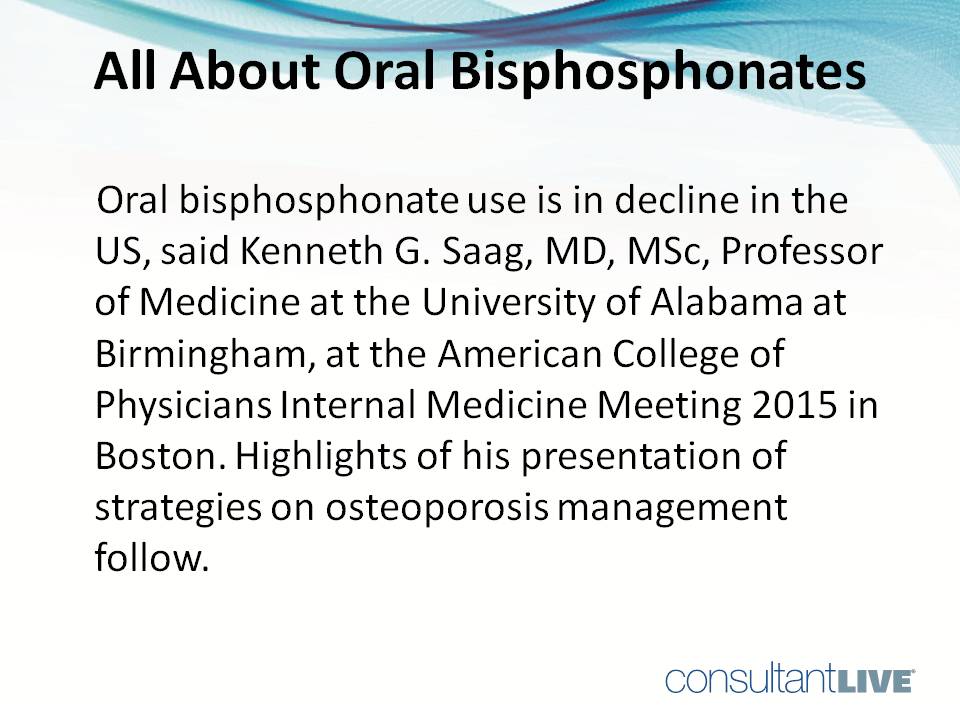 All About Oral Bisphosphonates

Oral bisphosphonate use is in decline in the US, said Kenneth G. Saag, MD, MSc, Professor of Medicine at the University of Alabama at Birmingham, at the American College of Physicians Internal Medicine Meeting 2015 in Boston. Highlights of his presentation of strategies on osteoporosis management follow.

consultantLIVE